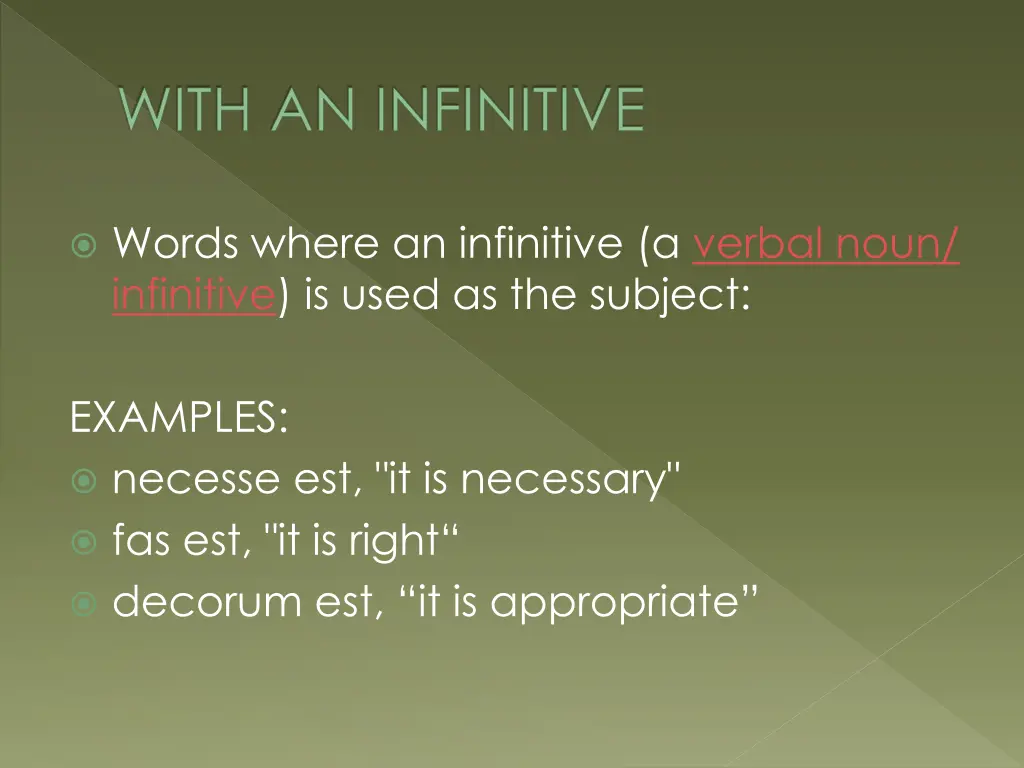 WITH AN INFINITIVE

Words where an infinitive (a verbal noun/ infinitive) is used as the subject:

EXAMPLES:
necesse est, "it is necessary"
fas est, "it is right“
decorum est, “it is appropriate”